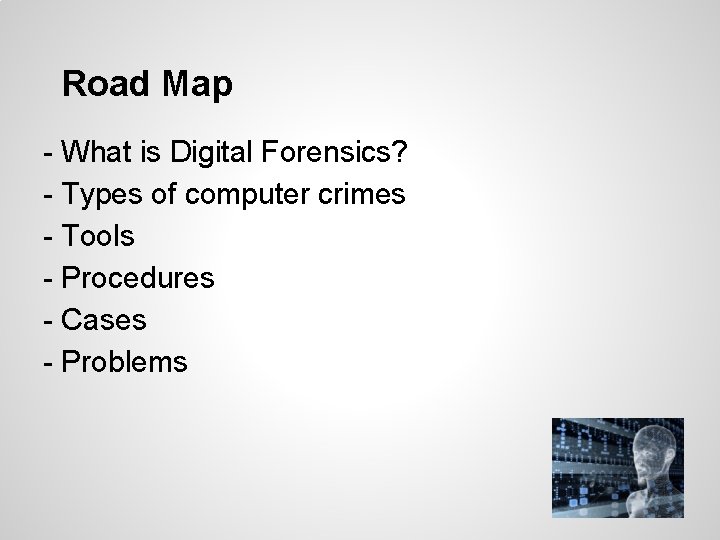 Road Map

- What is Digital Forensics?
- Types of computer crimes
- Tools
- Procedures
- Cases
- Problems